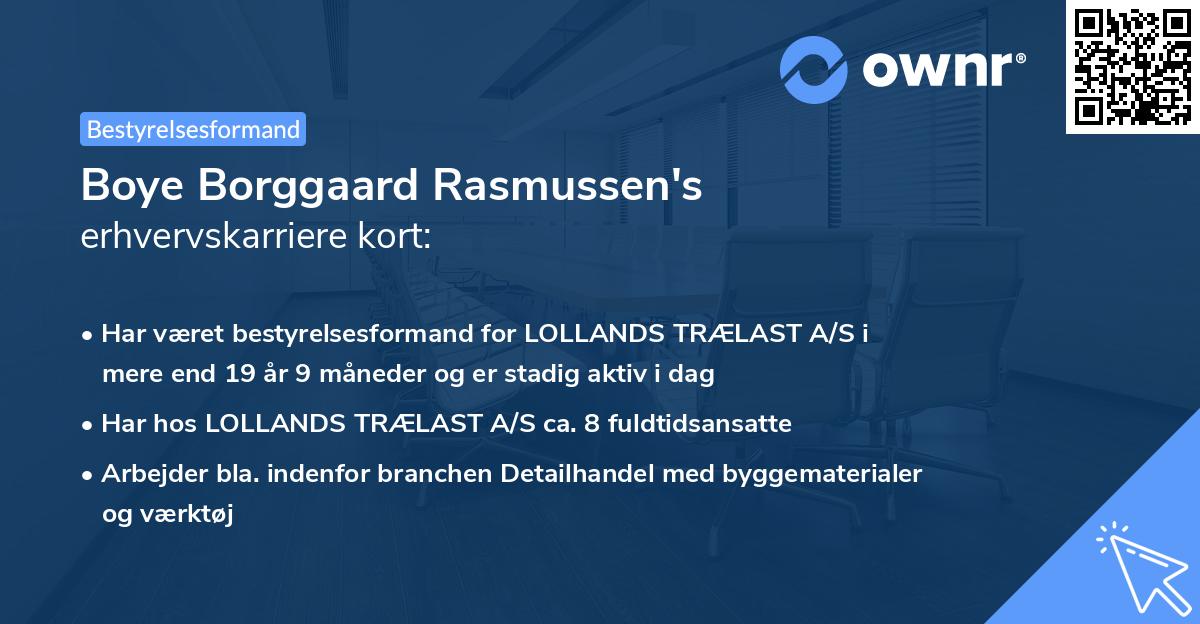 ownr®

Bestyrelsesformand

Boye Borggaard Rasmussen's
erhvervskarriere kort:

• Har været bestyrelsesformand for LOLLANDS TRÆLAST A/S i mere end 19 år 9 måneder og er stadig aktiv i dag

• Har hos LOLLANDS TRÆLAST A/S ca. 8 fuldtidsansatte

• Arbejder bla. indenfor branchen Detailhandel med byggematerialer og værktøj